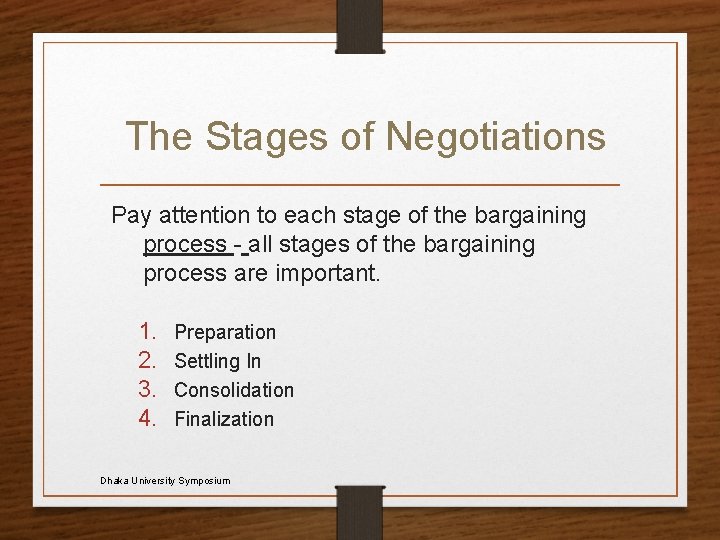 The Stages of Negotiations

Pay attention to each stage of the bargaining process - all stages of the bargaining process are important.

1. Preparation
2. Settling In
3. Consolidation
4. Finalization

Dhaka University Symposium